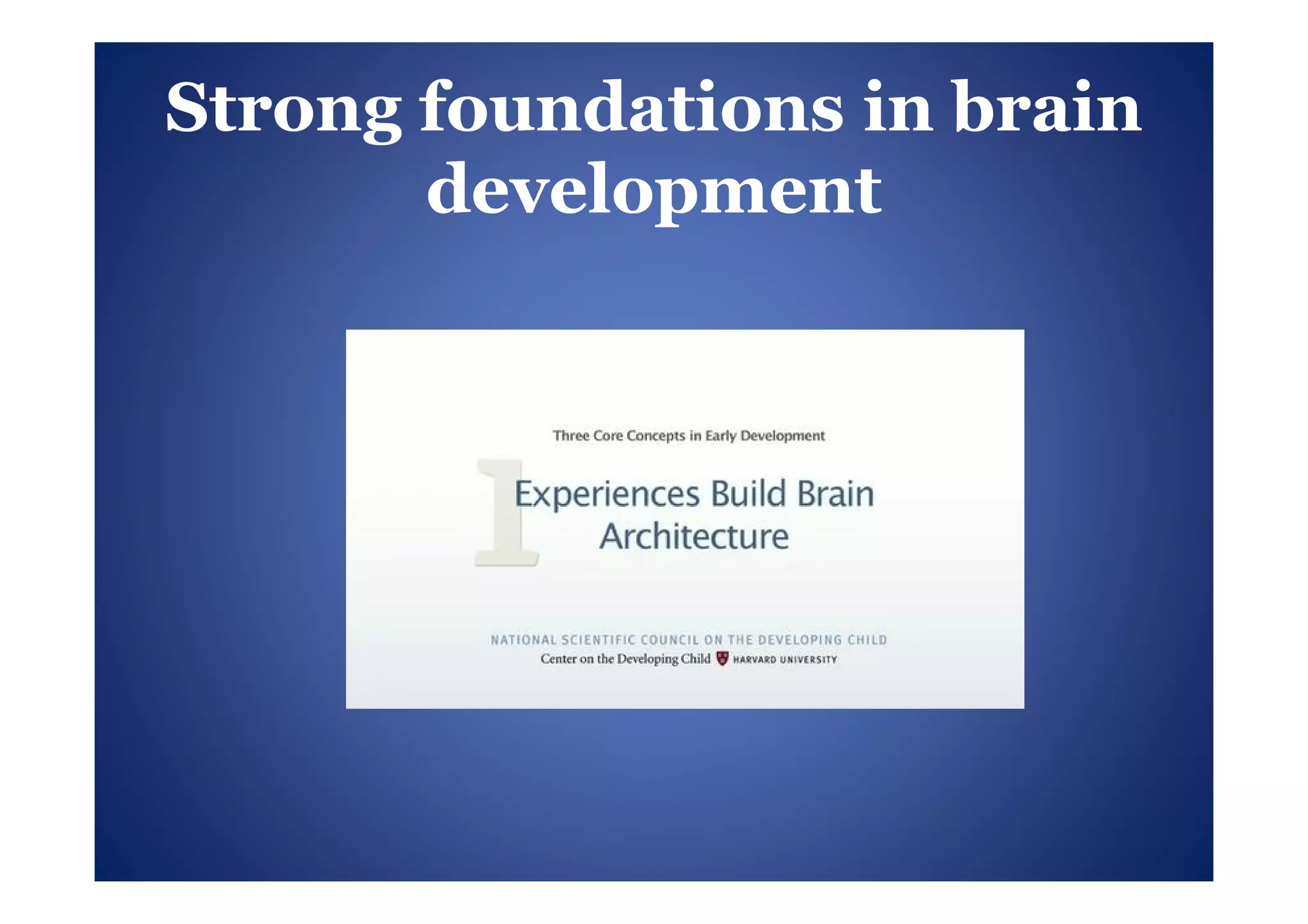 Strong foundations in brain development

Three Core Concepts in Early Development

1 Experiences Build Brain Architecture

NATIONAL SCIENTIFIC COUNCIL ON THE DEVELOPING CHILD
Center on the Developing Child HARVARD UNIVERSITY